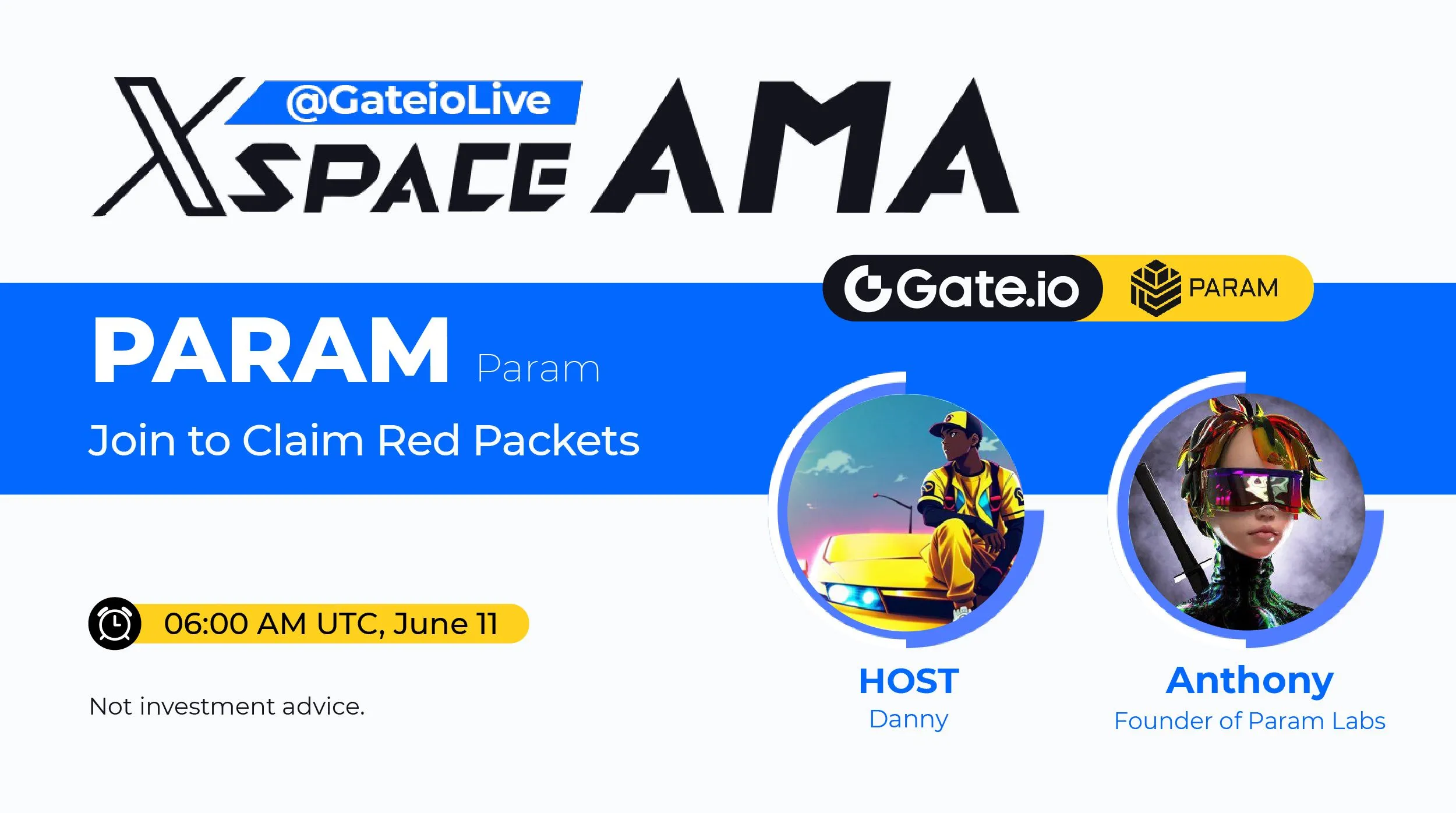 @GateioLive
X SPACE AMA

Gate.io PARAM

PARAM Param
Join to Claim Red Packets

06:00 AM UTC, June 11

Not investment advice.

HOST
Danny

Anthony
Founder of Param Labs